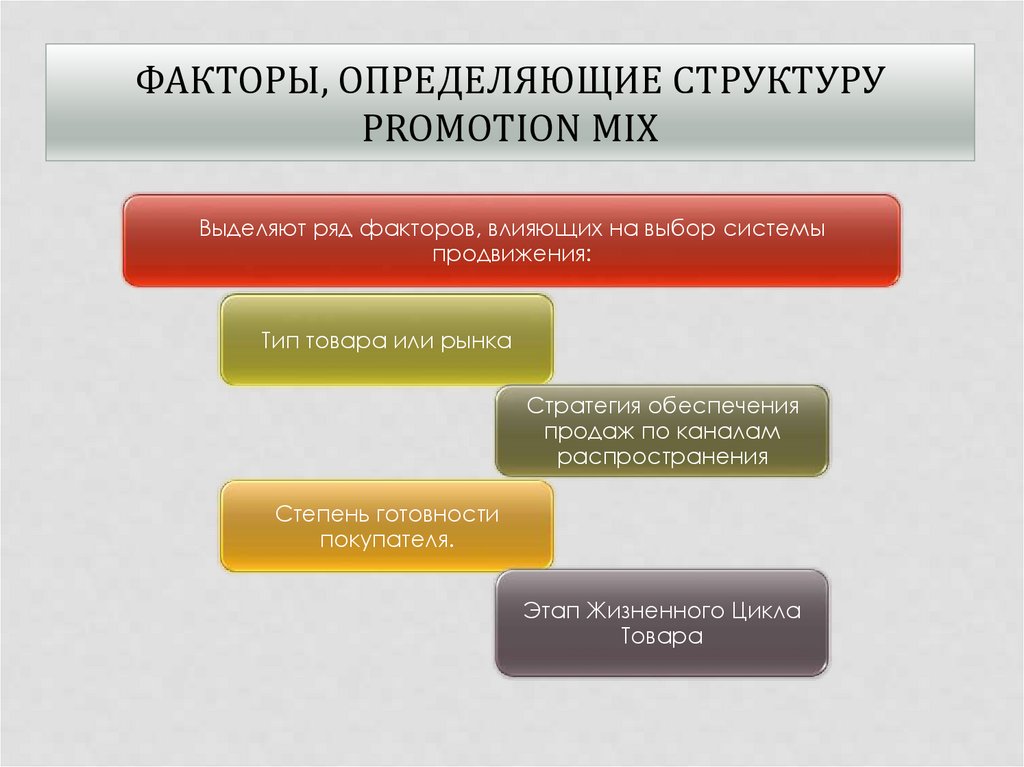 ФАКТОРЫ, ОПРЕДЕЛЯЮЩИЕ СТРУКТУРУ PROMOTION MIX

Выделяют ряд факторов, влияющих на выбор системы продвижения:

Тип товара или рынка

Стратегия обеспечения продаж по каналам распространения

Степень готовности покупателя.

Этап Жизненного Цикла Товара